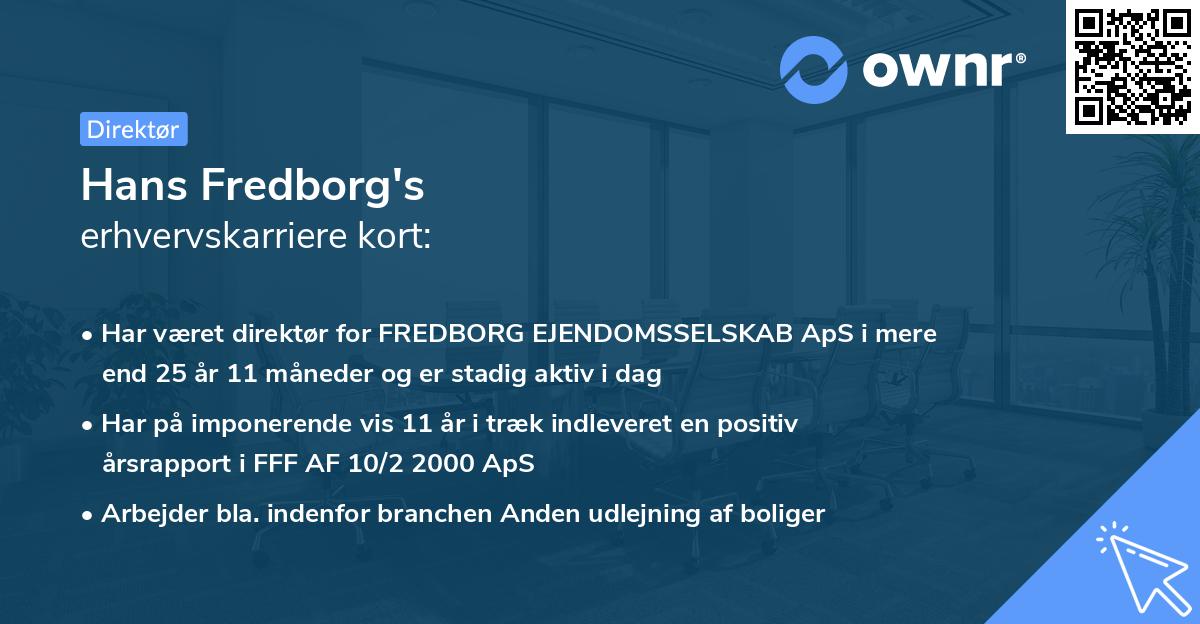 ownr®

Direktør

Hans Fredborg's
erhvervskarriere kort:

• Har været direktør for FREDBORG EJENDOMSSELSKAB ApS i mere end 25 år 11 måneder og er stadig aktiv i dag

• Har på imponerende vis 11 år i træk indleveret en positiv årsrapport i FFF AF 10/2 2000 ApS

• Arbejder bla. indenfor branchen Anden udlejning af boliger